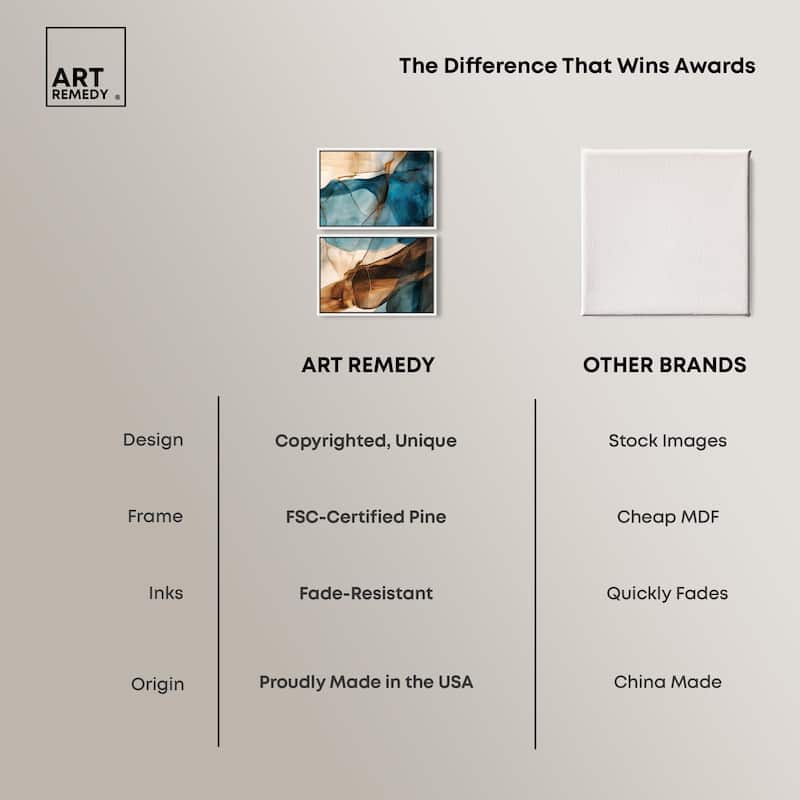 ART REMEDY ®

The Difference That Wins Awards

| | ART REMEDY | OTHER BRANDS |
|---|---|---|
| Design | Copyrighted, Unique | Stock Images |
| Frame | FSC-Certified Pine | Cheap MDF |
| Inks | Fade-Resistant | Quickly Fades |
| Origin | Proudly Made in the USA | China Made |